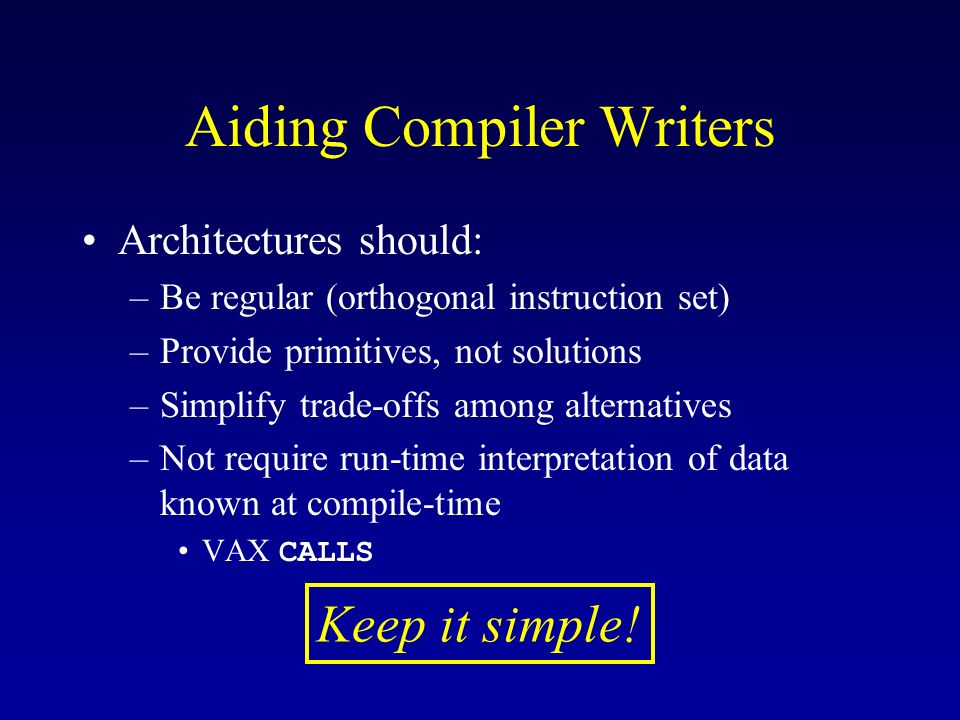 Aiding Compiler Writers

• Architectures should:
– Be regular (orthogonal instruction set)
– Provide primitives, not solutions
– Simplify trade-offs among alternatives
– Not require run-time interpretation of data known at compile-time
• VAX CALLS

Keep it simple!